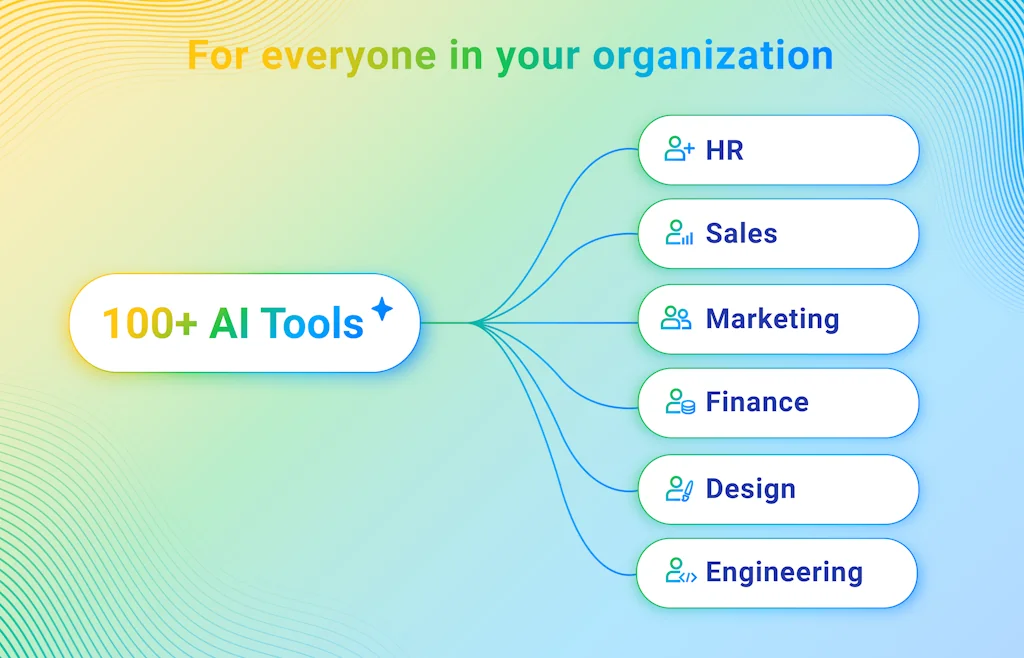 For everyone in your organization

100+ AI Tools

HR

Sales

Marketing

Finance

Design

Engineering